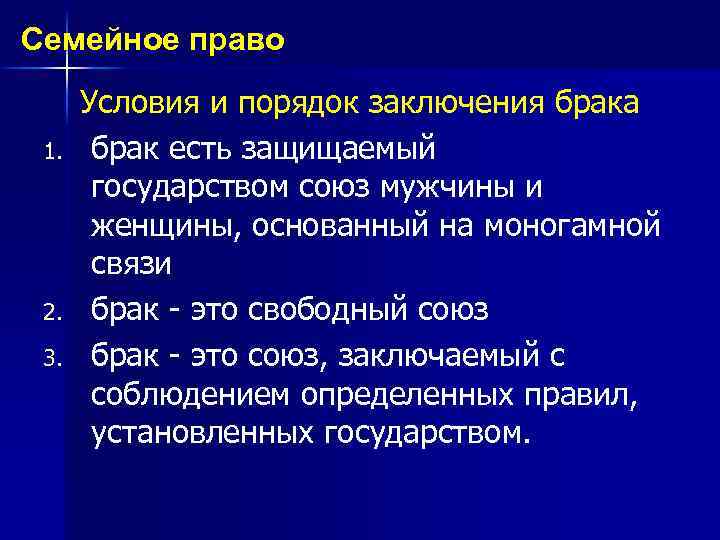 Семейное право

Условия и порядок заключения брака

1. брак есть защищаемый государством союз мужчины и женщины, основанный на моногамной связи
2. брак - это свободный союз
3. брак - это союз, заключаемый с соблюдением определенных правил, установленных государством.